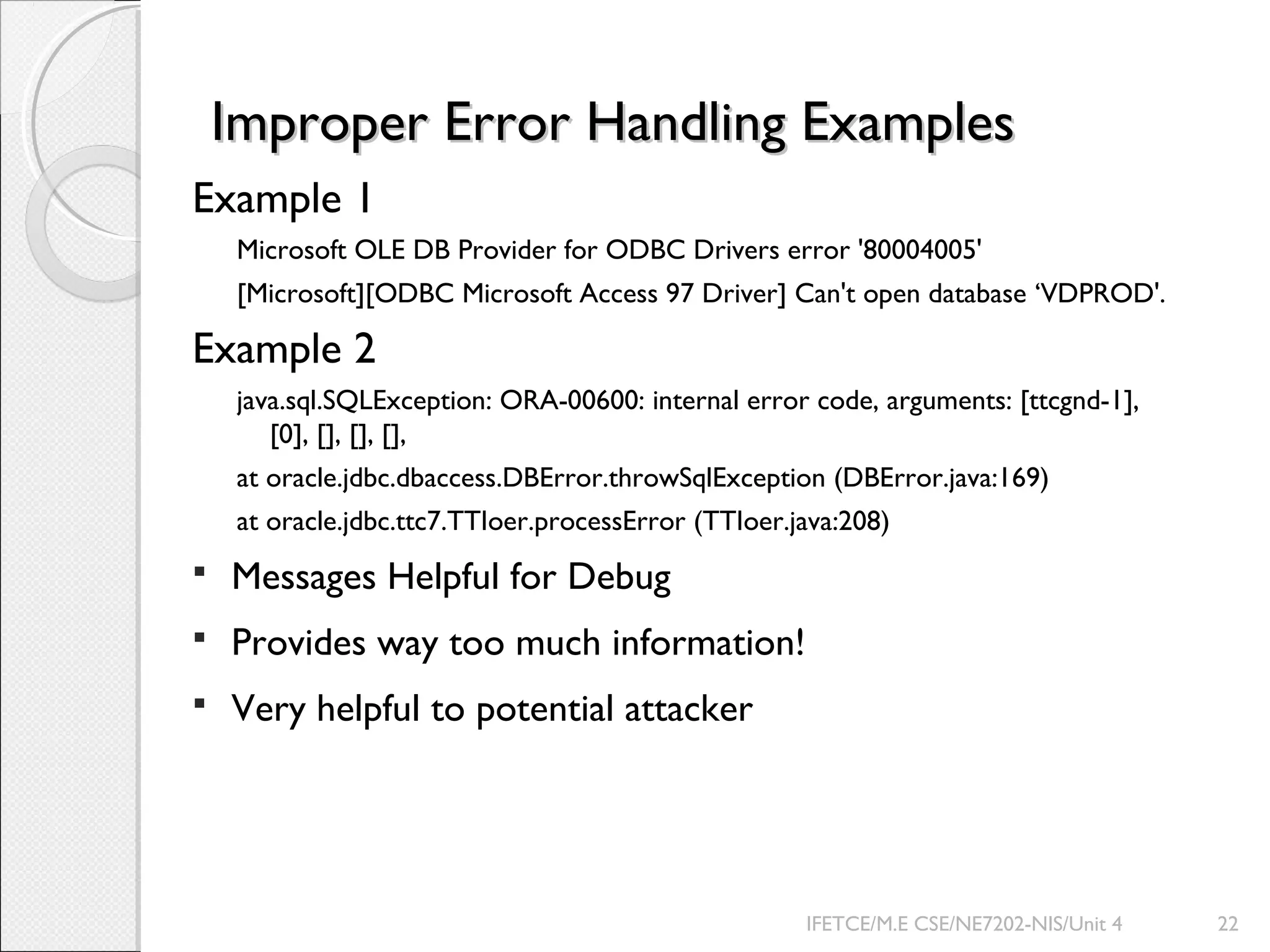 Improper Error Handling Examples

Example 1

Microsoft OLE DB Provider for ODBC Drivers error '80004005'

[Microsoft][ODBC Microsoft Access 97 Driver] Can't open database ‘VDPROD'.

Example 2

java.sql.SQLException: ORA-00600: internal error code, arguments: [ttcgnd-1], [0], [], [], [],

at oracle.jdbc.dbaccess.DBError.throwSqlException (DBError.java:169)

at oracle.jdbc.ttc7.TTIoer.processError (TTIoer.java:208)

▪ Messages Helpful for Debug

▪ Provides way too much information!

▪ Very helpful to potential attacker

IFETCE/M.E CSE/NE7202-NIS/Unit 4 22